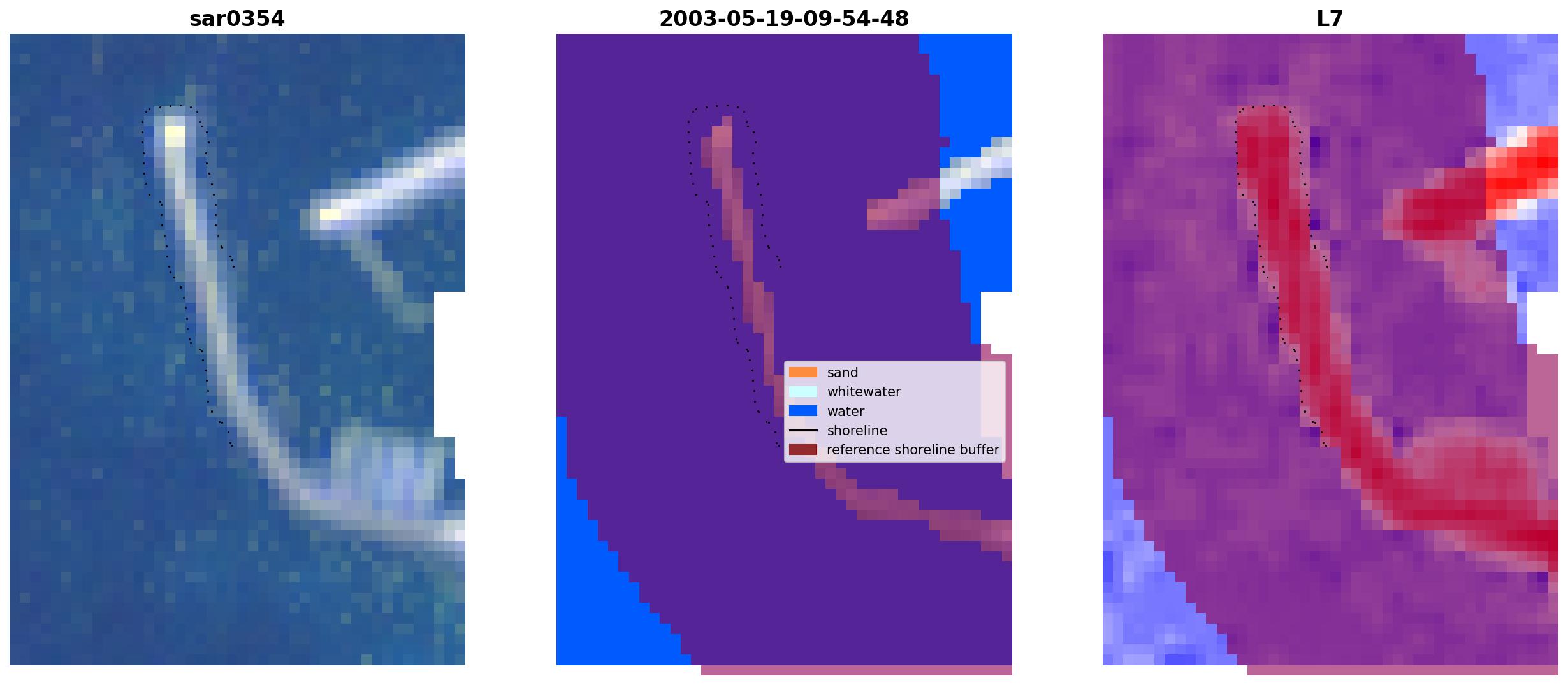 sar0354

2003-05-19-09-54-48

sand
whitewater
water
shoreline
reference shoreline buffer

L7